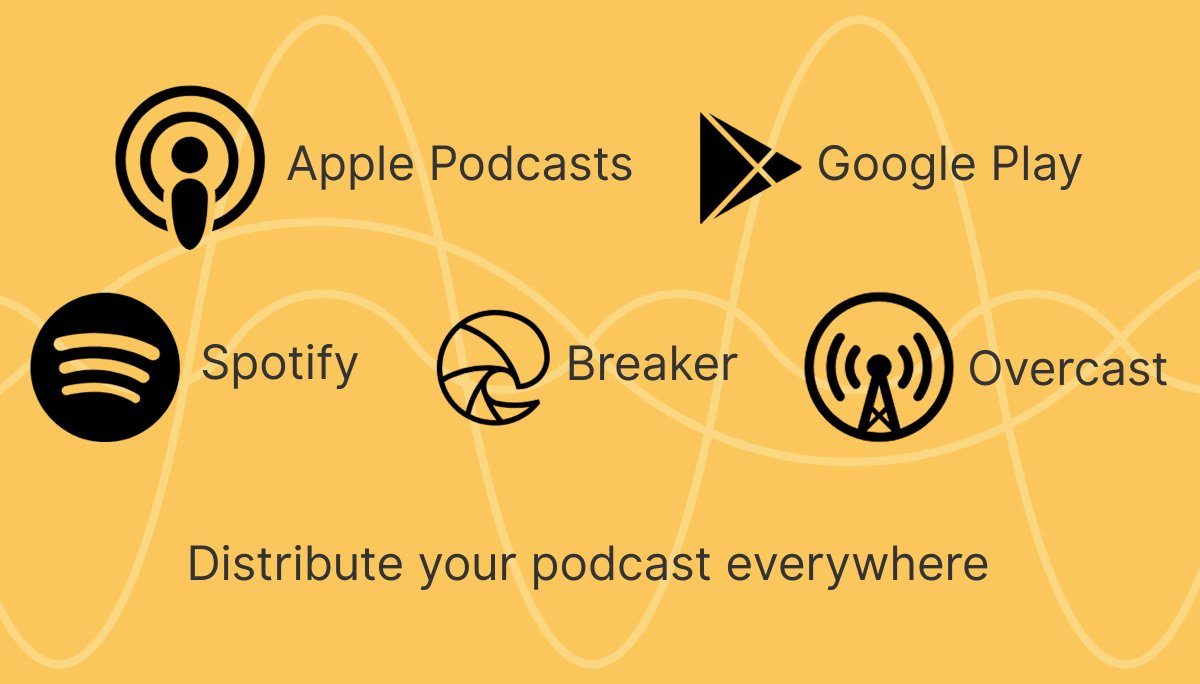 Apple Podcasts

Google Play

Spotify

Breaker

Overcast

Distribute your podcast everywhere